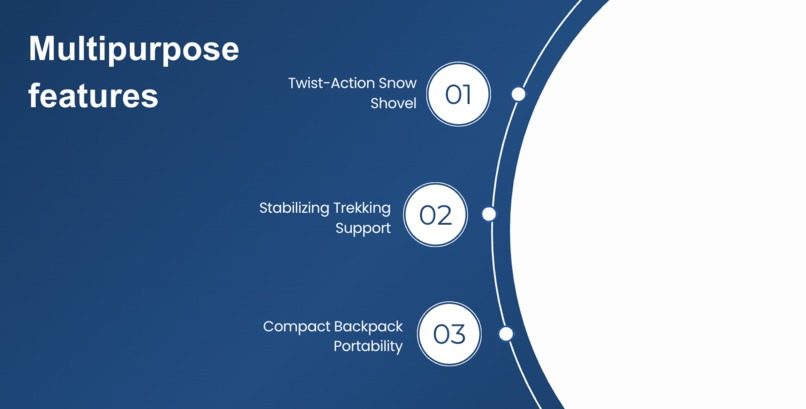 Multipurpose features

Twist-Action Snow Shovel
01

Stabilizing Trekking Support
02

Compact Backpack Portability
03